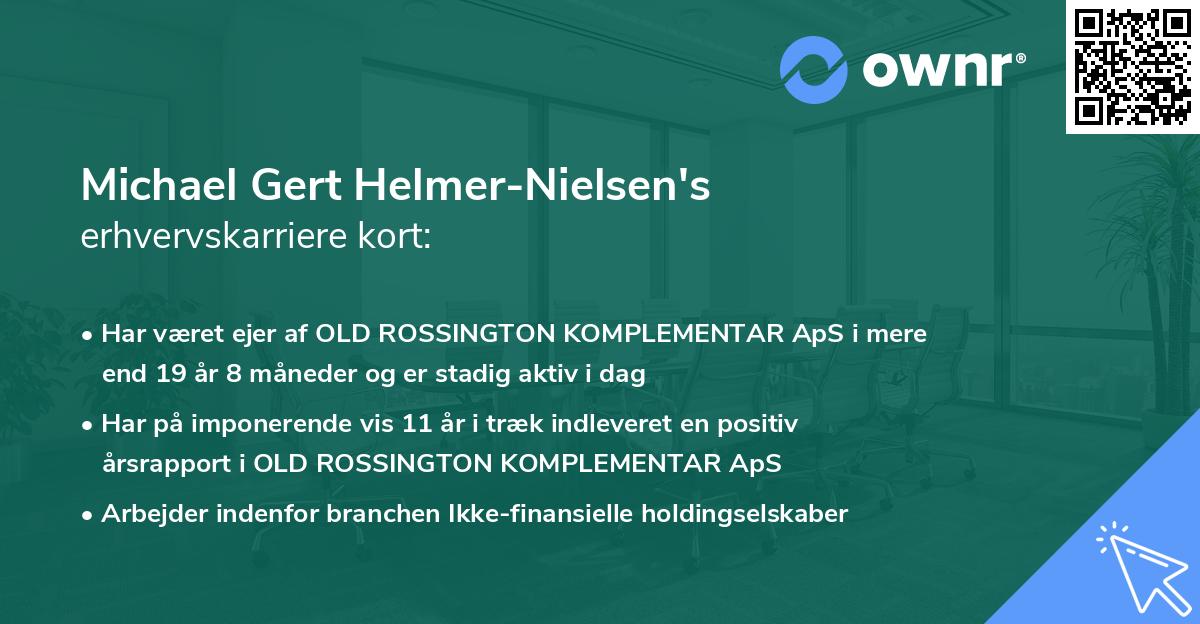 ownr®

Michael Gert Helmer-Nielsen's erhvervskarriere kort:

• Har været ejer af OLD ROSSINGTON KOMPLEMENTAR ApS i mere end 19 år 8 måneder og er stadig aktiv i dag

• Har på imponerende vis 11 år i træk indleveret en positiv årsrapport i OLD ROSSINGTON KOMPLEMENTAR ApS

• Arbejder indenfor branchen Ikke-finansielle holdingselskaber